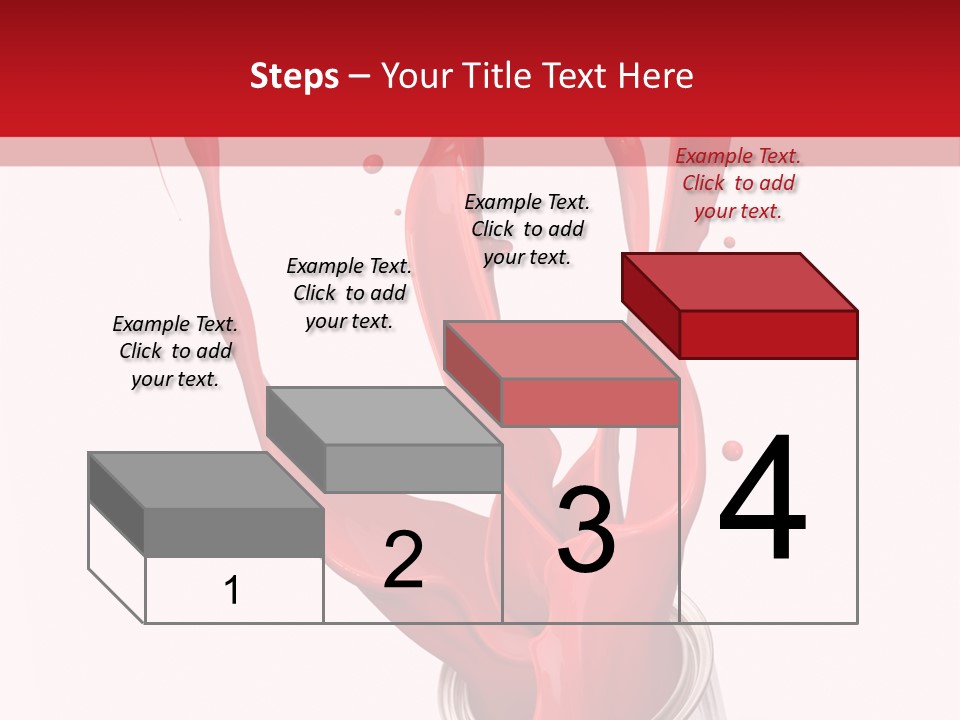 Steps – Your Title Text Here

Example Text. Click to add your text.

Example Text. Click to add your text.

Example Text. Click to add your text.

Example Text. Click to add your text.

1

2

3

4